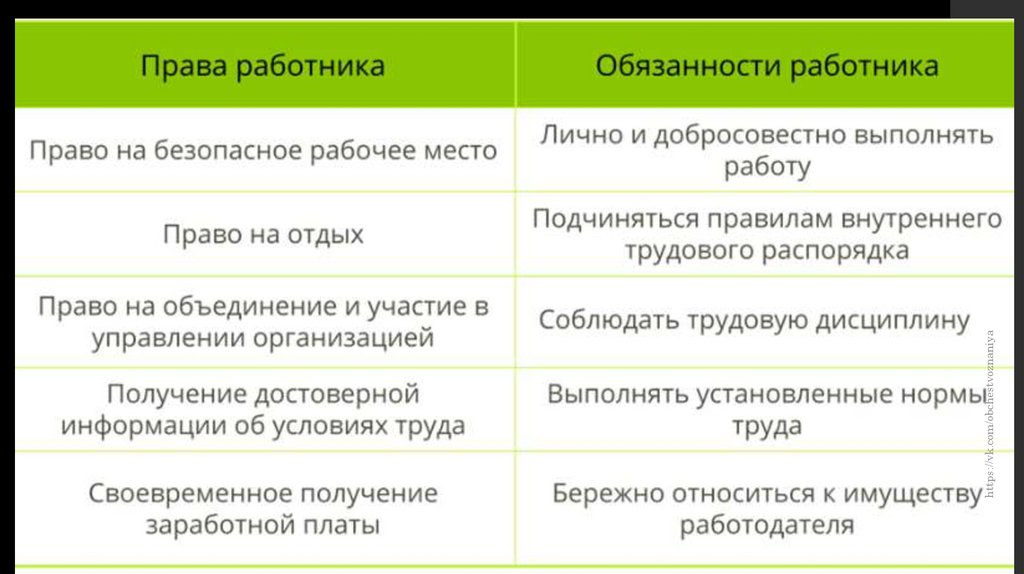 | Права работника | Обязанности работника |
|---|---|
| Право на безопасное рабочее место | Лично и добросовестно выполнять работу |
| Право на отдых | Подчиняться правилам внутреннего трудового распорядка |
| Право на объединение и участие в управлении организацией | Соблюдать трудовую дисциплину |
| Получение достоверной информации об условиях труда | Выполнять установленные нормы труда |
| Своевременное получение заработной платы | Бережно относиться к имуществу работодателя |

https://vk.com/obchestvoznaniya